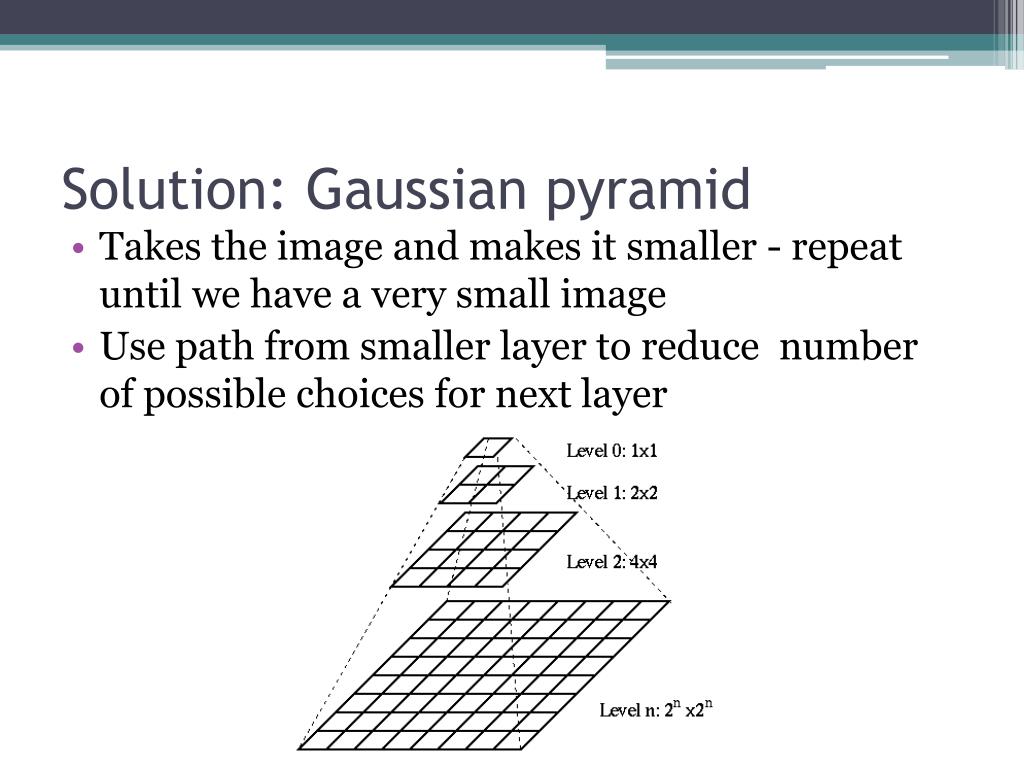 Solution: Gaussian pyramid

• Takes the image and makes it smaller - repeat until we have a very small image
• Use path from smaller layer to reduce number of possible choices for next layer

Level 0: 1x1

Level 1: 2x2

Level 2: 4x4

Level n: $2^n$ x$2^n$